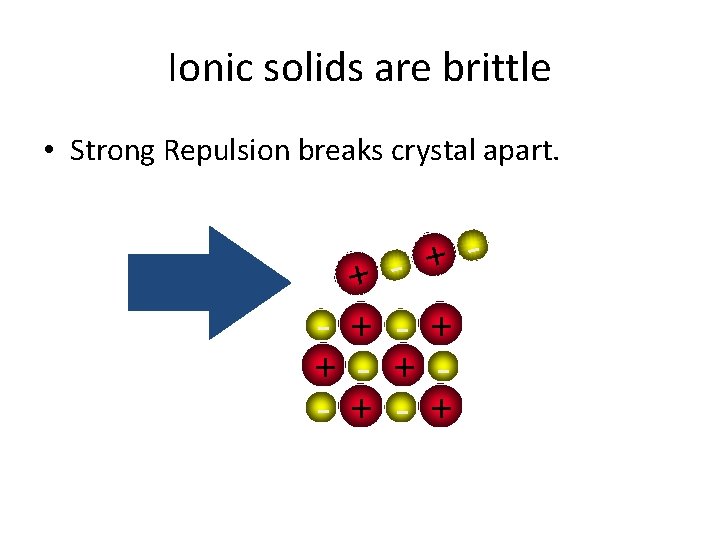 Ionic solids are brittle

• Strong Repulsion breaks crystal apart.

+ - + -
- + - +
+ - + -
- + - +